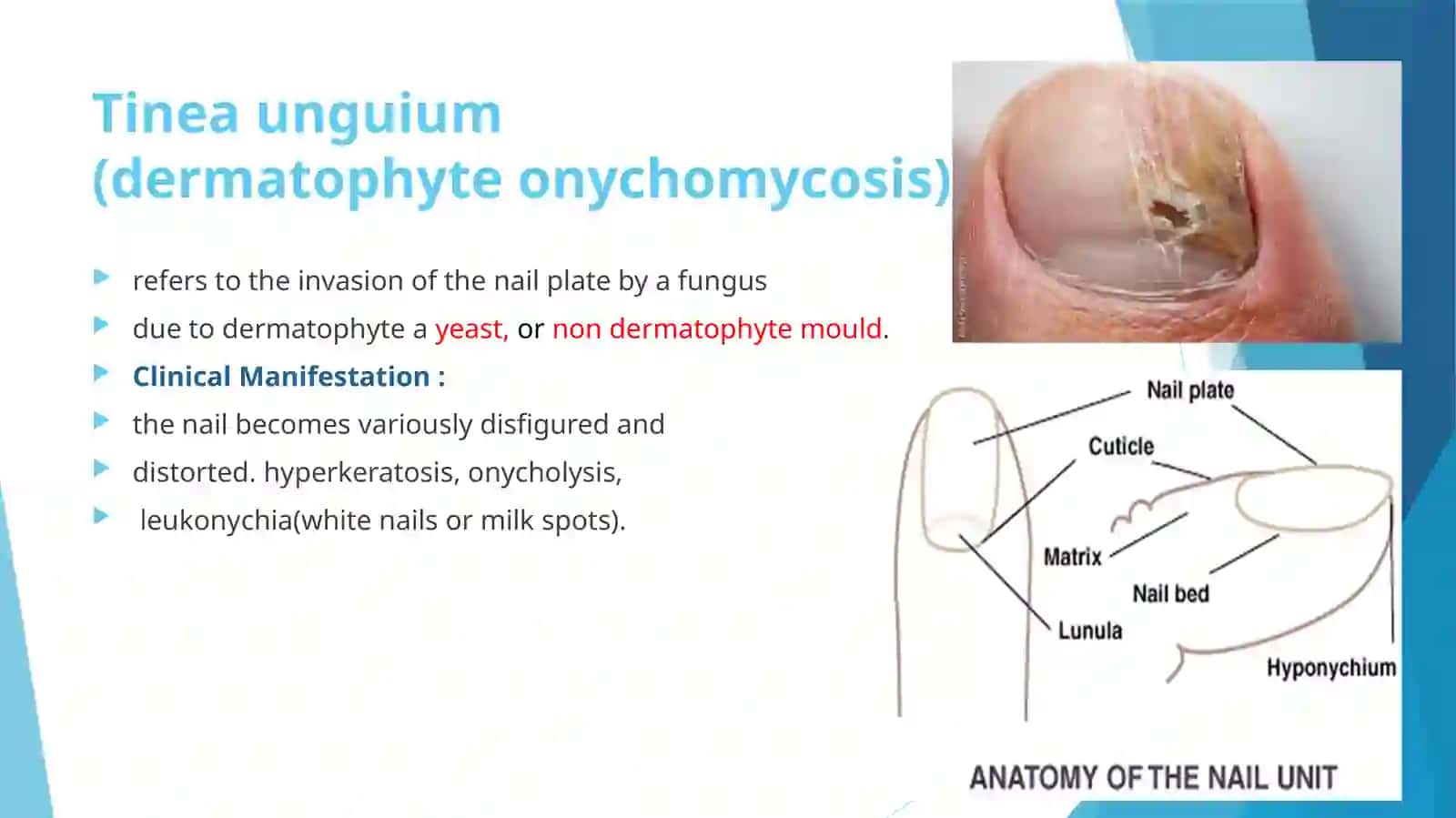 Tinea unguium (dermatophyte onychomycosis)

refers to the invasion of the nail plate by a fungus

due to dermatophyte a yeast, or non dermatophyte mould.

Clinical Manifestation :

the nail becomes variously disfigured and

distorted. hyperkeratosis, onycholysis,

leukonychia(white nails or milk spots).

Nail plate

Cuticle

Matrix

Nail bed

Lunula

Hyponychium

ANATOMY OF THE NAIL UNIT